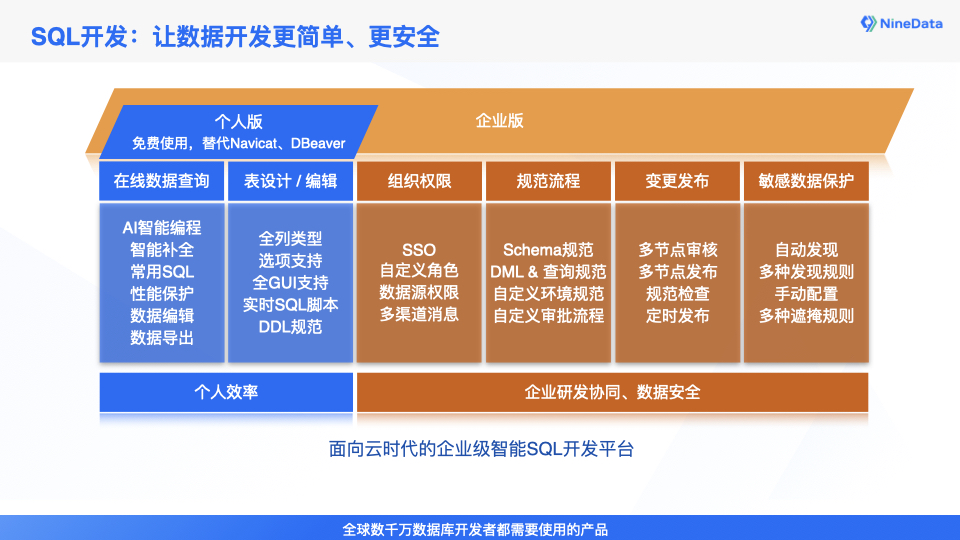 SQL开发：让数据开发更简单、更安全

NineData

个人版
免费使用，替代Navicat、DBeaver

企业版

在线数据查询

AI智能编程
智能补全
常用SQL
性能保护
数据编辑
数据导出

表设计 / 编辑

全列类型
选项支持
全GUI支持
实时SQL脚本
DDL规范

组织权限

SSO
自定义角色
数据源权限
多渠道消息

规范流程

Schema规范
DML & 查询规范
自定义环境规范
自定义审批流程

变更发布

多节点审核
多节点发布
规范检查
定时发布

敏感数据保护

自动发现
多种发现规则
手动配置
多种遮掩规则

个人效率

企业研发协同、数据安全

面向云时代的企业级智能SQL开发平台

全球数千万数据库开发者都需要使用的产品